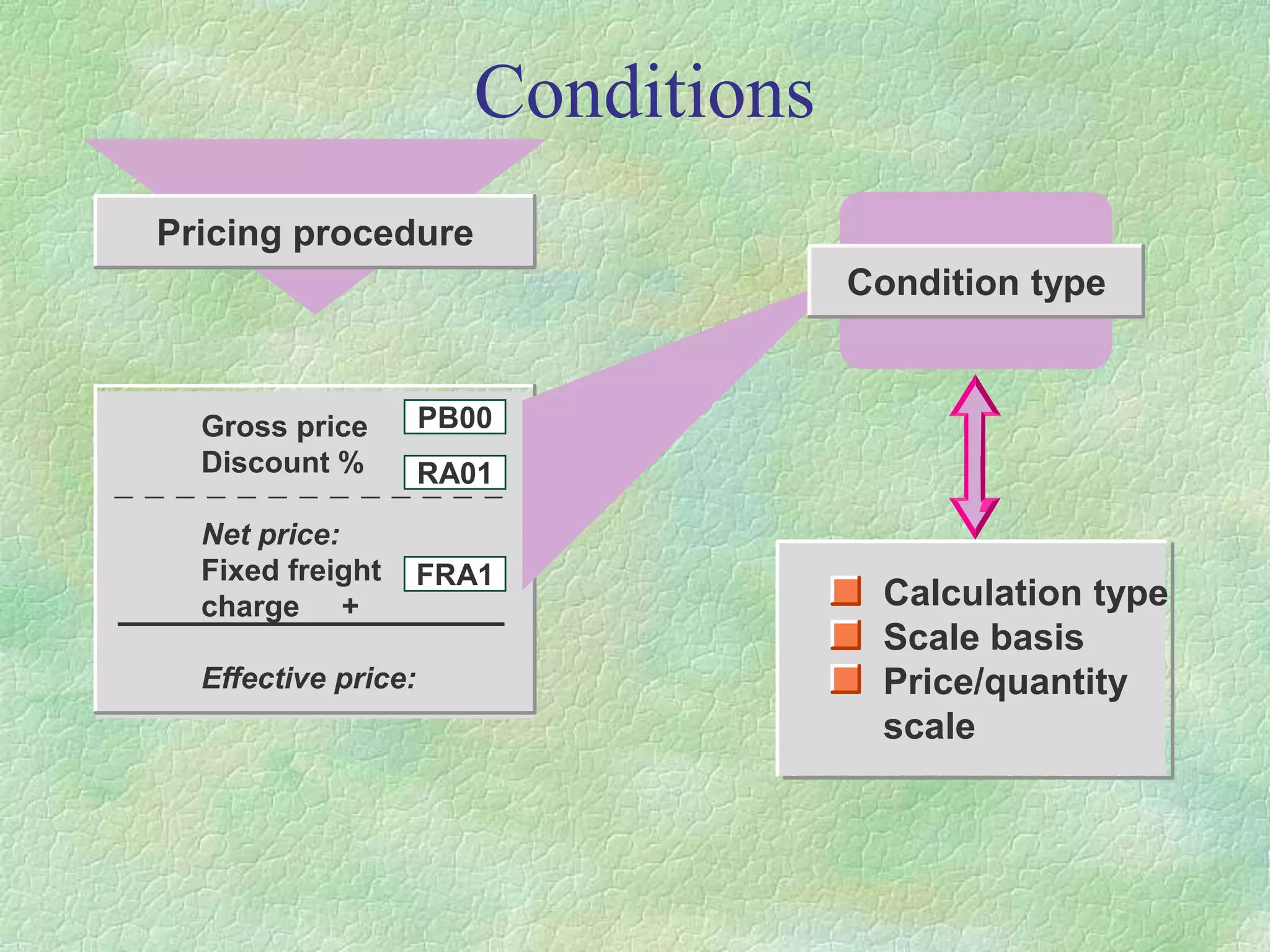 Conditions

Pricing procedure

Gross price PB00
Discount % RA01

Net price:
Fixed freight charge + FRA1

Effective price:

Condition type

Calculation type
Scale basis
Price/quantity scale